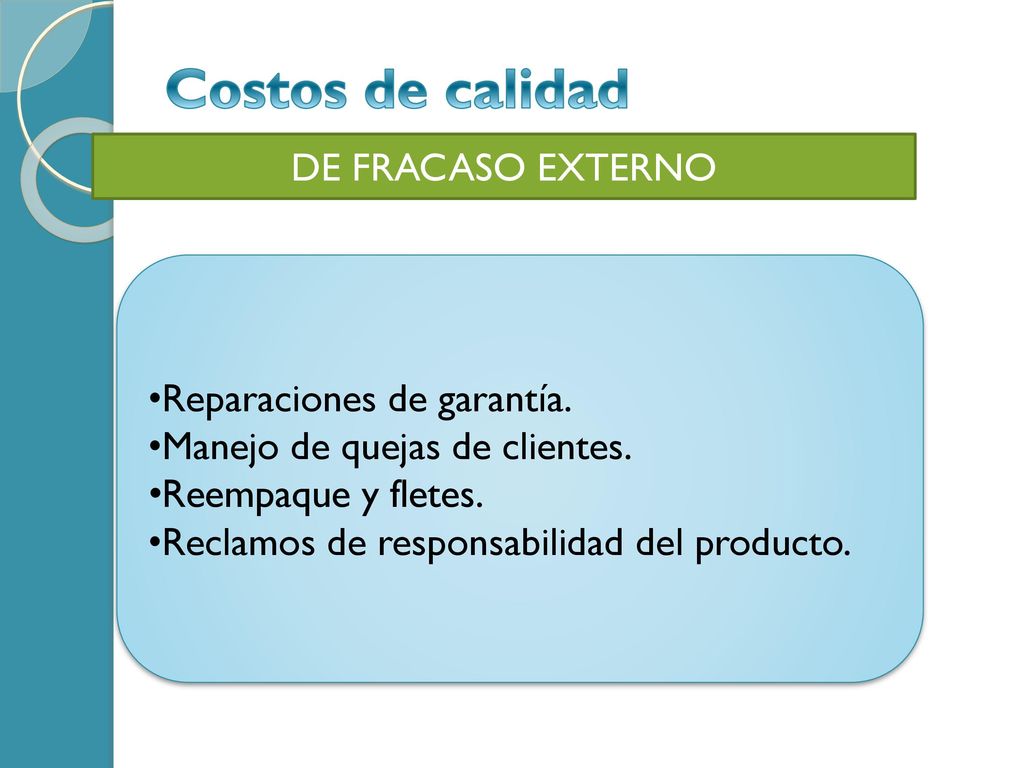 Costos de calidad

DE FRACASO EXTERNO

•Reparaciones de garantía.
•Manejo de quejas de clientes.
•Reempaque y fletes.
•Reclamos de responsabilidad del producto.